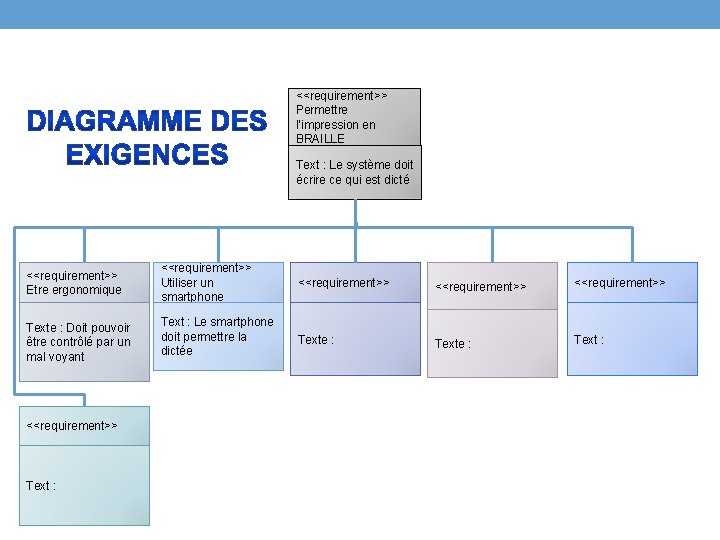 DIAGRAMME DES EXIGENCES

<<requirement>>
Permettre l'impression en BRAILLE

Text : Le système doit écrire ce qui est dicté

<<requirement>>
Etre ergonomique

Texte : Doit pouvoir être contrôlé par un mal voyant

<<requirement>>
Utiliser un smartphone

Text : Le smartphone doit permettre la dictée

<<requirement>>

Texte :

<<requirement>>

Texte :

<<requirement>>

Text :

<<requirement>>

Text :